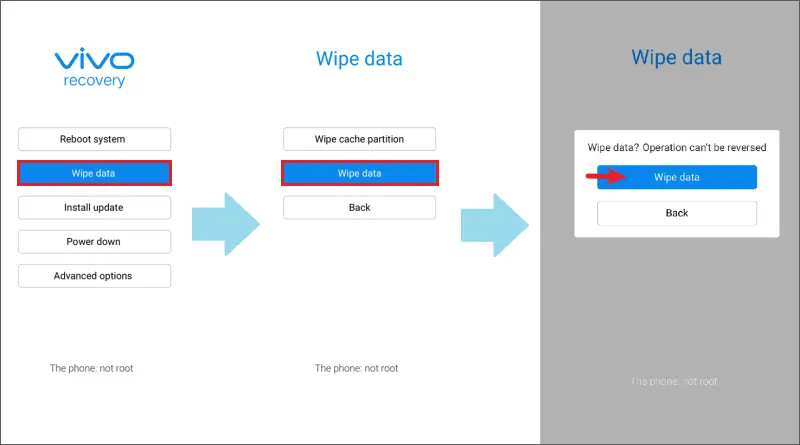 vivo
recovery

Reboot system

Wipe data

Install update

Power down

Advanced options

The phone: not root

Wipe data

Wipe cache partition

Wipe data

Back

The phone: not root

Wipe data

Wipe data? Operation can't be reversed

Wipe data

Back

The phone: not root